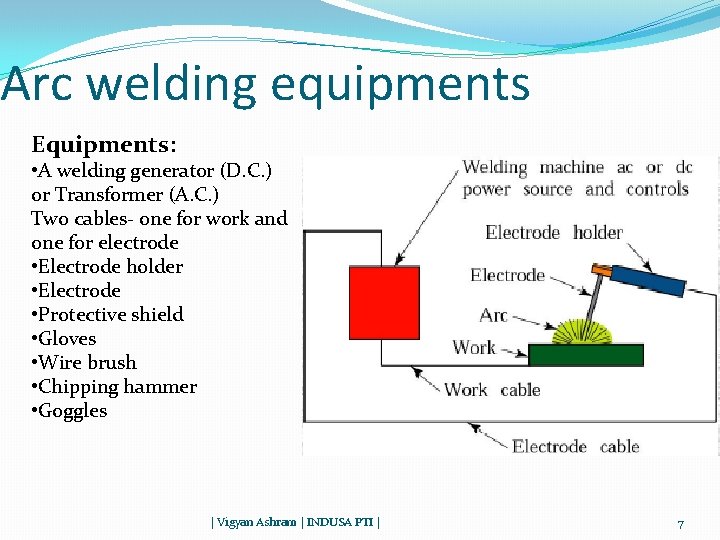 Arc welding equipments

Equipments:
•A welding generator (D.C.) or Transformer (A.C.)
Two cables- one for work and one for electrode
•Electrode holder
•Electrode
•Protective shield
•Gloves
•Wire brush
•Chipping hammer
•Goggles

Welding machine ac or dc power source and controls
Electrode holder
Electrode
Arc
Work
Work cable
Electrode cable

| Vigyan Ashram | INDUSA PTI |

7